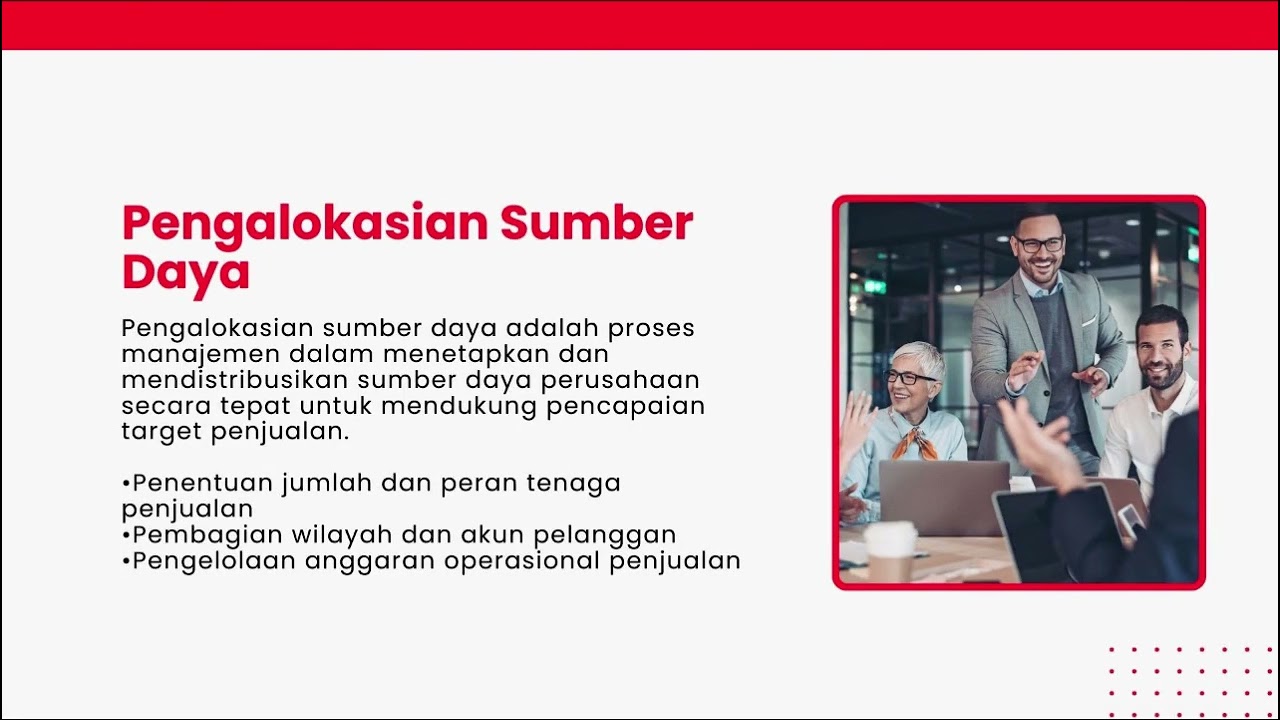 Pengalokasian Sumber Daya

Pengalokasian sumber daya adalah proses manajemen dalam menetapkan dan mendistribusikan sumber daya perusahaan secara tepat untuk mendukung pencapaian target penjualan.

•Penentuan jumlah dan peran tenaga penjualan
•Pembagian wilayah dan akun pelanggan
•Pengelolaan anggaran operasional penjualan